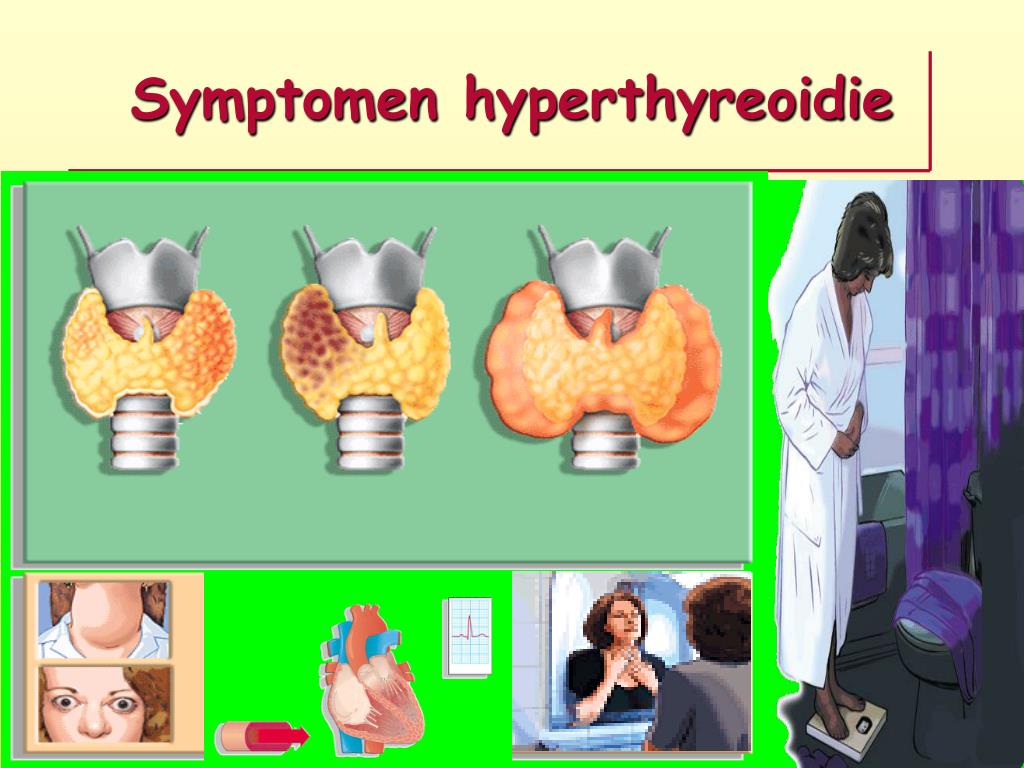 Symptomen hyperthyreoidie